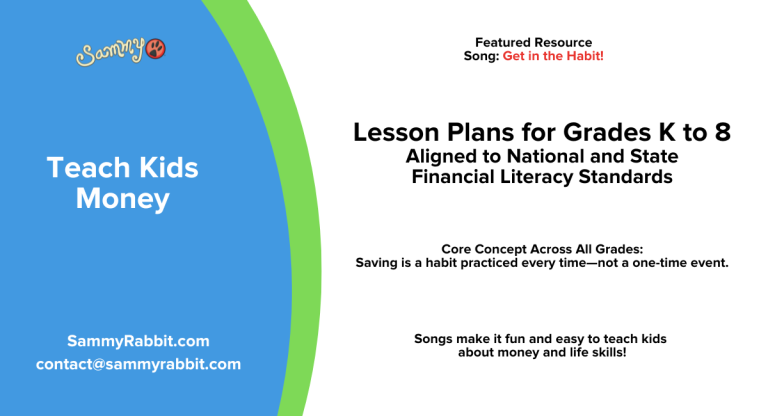 Sammy

Teach Kids Money

SammyRabbit.com
contact@sammyrabbit.com

Featured Resource
Song: Get in the Habit!

Lesson Plans for Grades K to 8
Aligned to National and State Financial Literacy Standards

Core Concept Across All Grades:
Saving is a habit practiced every time—not a one-time event.

Songs make it fun and easy to teach kids about money and life skills!